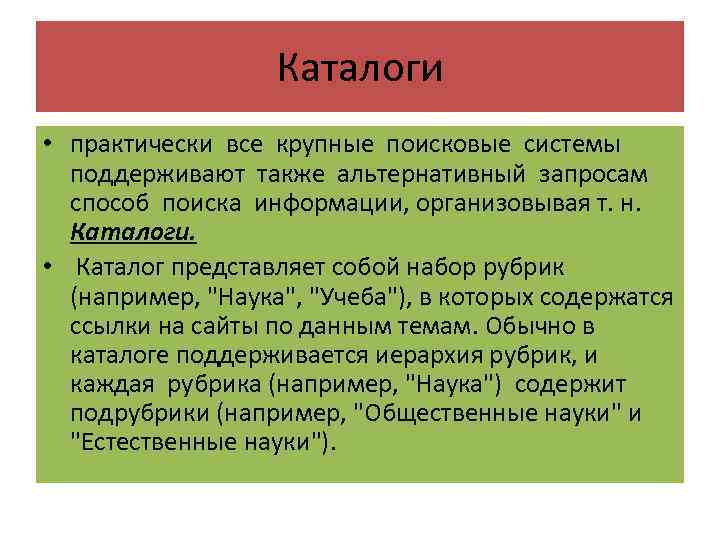 Каталоги

• практически все крупные поисковые системы поддерживают также альтернативный запросам способ поиска информации, организовывая т. н. Каталоги.

• Каталог представляет собой набор рубрик (например, "Наука", "Учеба"), в которых содержатся ссылки на сайты по данным темам. Обычно в каталоге поддерживается иерархия рубрик, и каждая рубрика (например, "Наука") содержит подрубрики (например, "Общественные науки" и "Естественные науки").